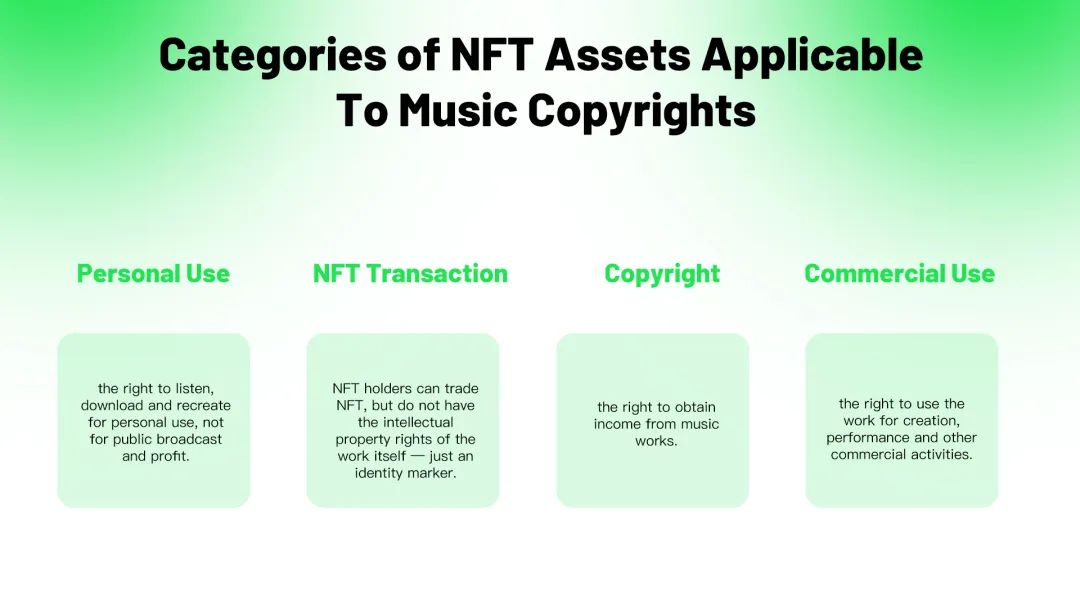 Categories of NFT Assets Applicable To Music Copyrights

Personal Use

the right to listen, download and recreate for personal use, not for public broadcast and profit.

NFT Transaction

NFT holders can trade NFT, but do not have the intellectual property rights of the work itself — just an identity marker.

Copyright

the right to obtain income from music works.

Commercial Use

the right to use the work for creation, performance and other commercial activities.